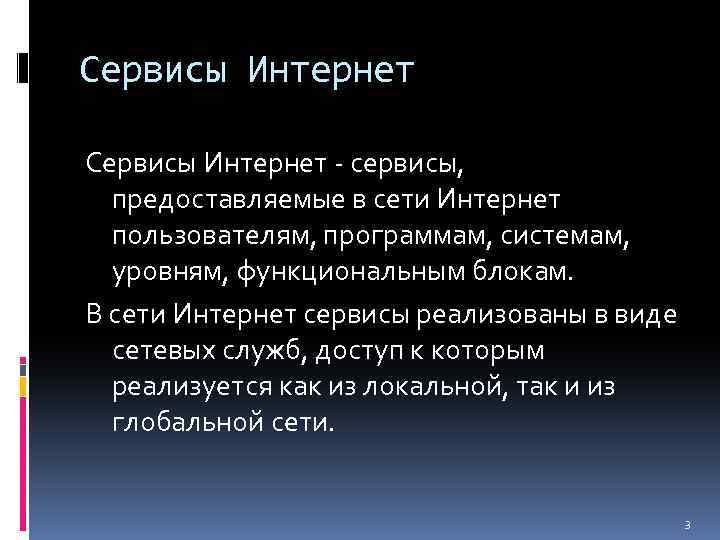 Сервисы Интернет

Сервисы Интернет - сервисы, предоставляемые в сети Интернет пользователям, программам, системам, уровням, функциональным блокам.

В сети Интернет сервисы реализованы в виде сетевых служб, доступ к которым реализуется как из локальной, так и из глобальной сети.

3